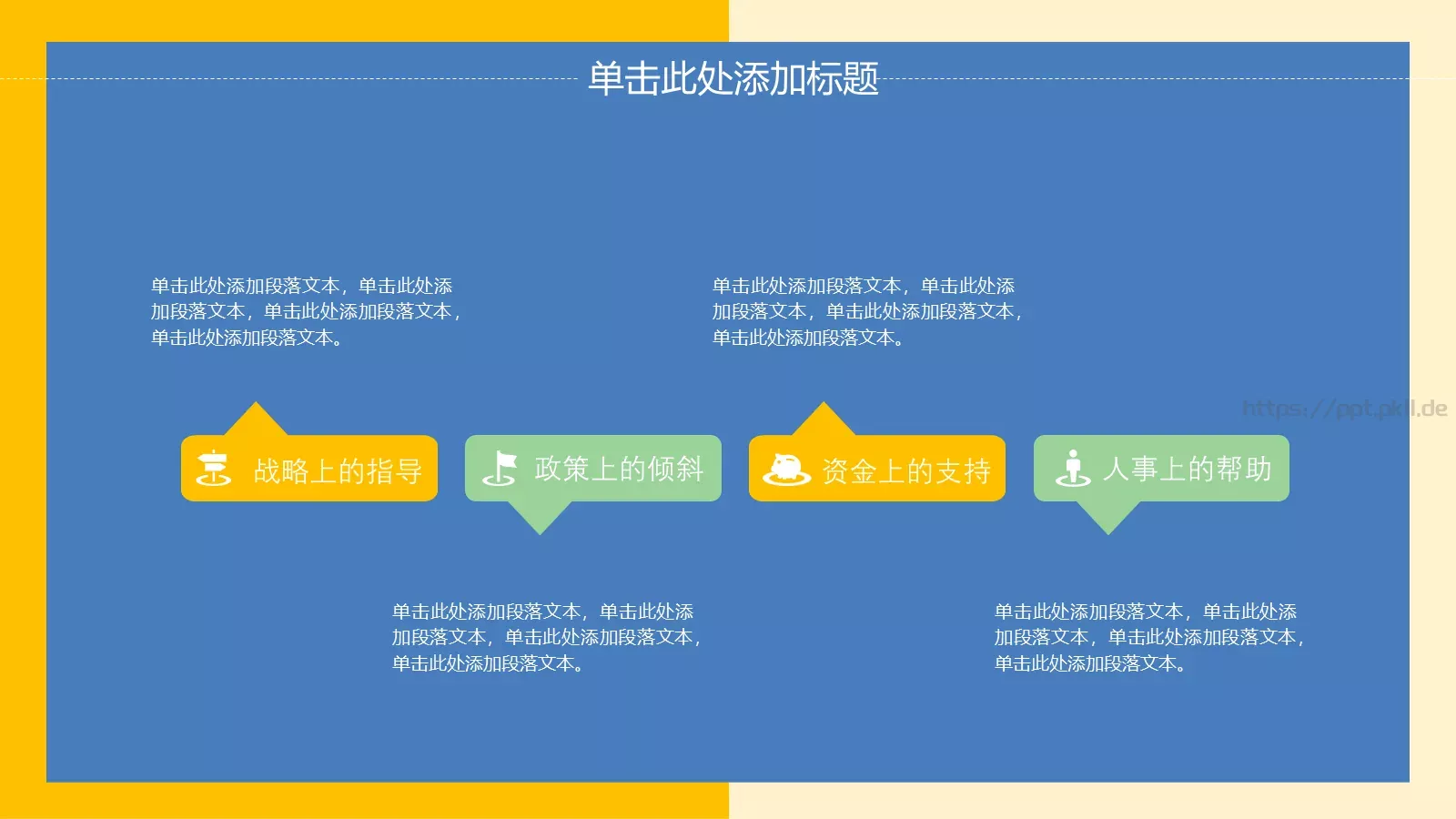 单击此处添加标题

单击此处添加段落文本，单击此处添加段落文本，单击此处添加段落文本，单击此处添加段落文本。

单击此处添加段落文本，单击此处添加段落文本，单击此处添加段落文本，单击此处添加段落文本。

https://ppt.pkll.de

战略上的指导

政策上的倾斜

资金上的支持

人事上的帮助

单击此处添加段落文本，单击此处添加段落文本，单击此处添加段落文本，单击此处添加段落文本。

单击此处添加段落文本，单击此处添加段落文本，单击此处添加段落文本，单击此处添加段落文本。